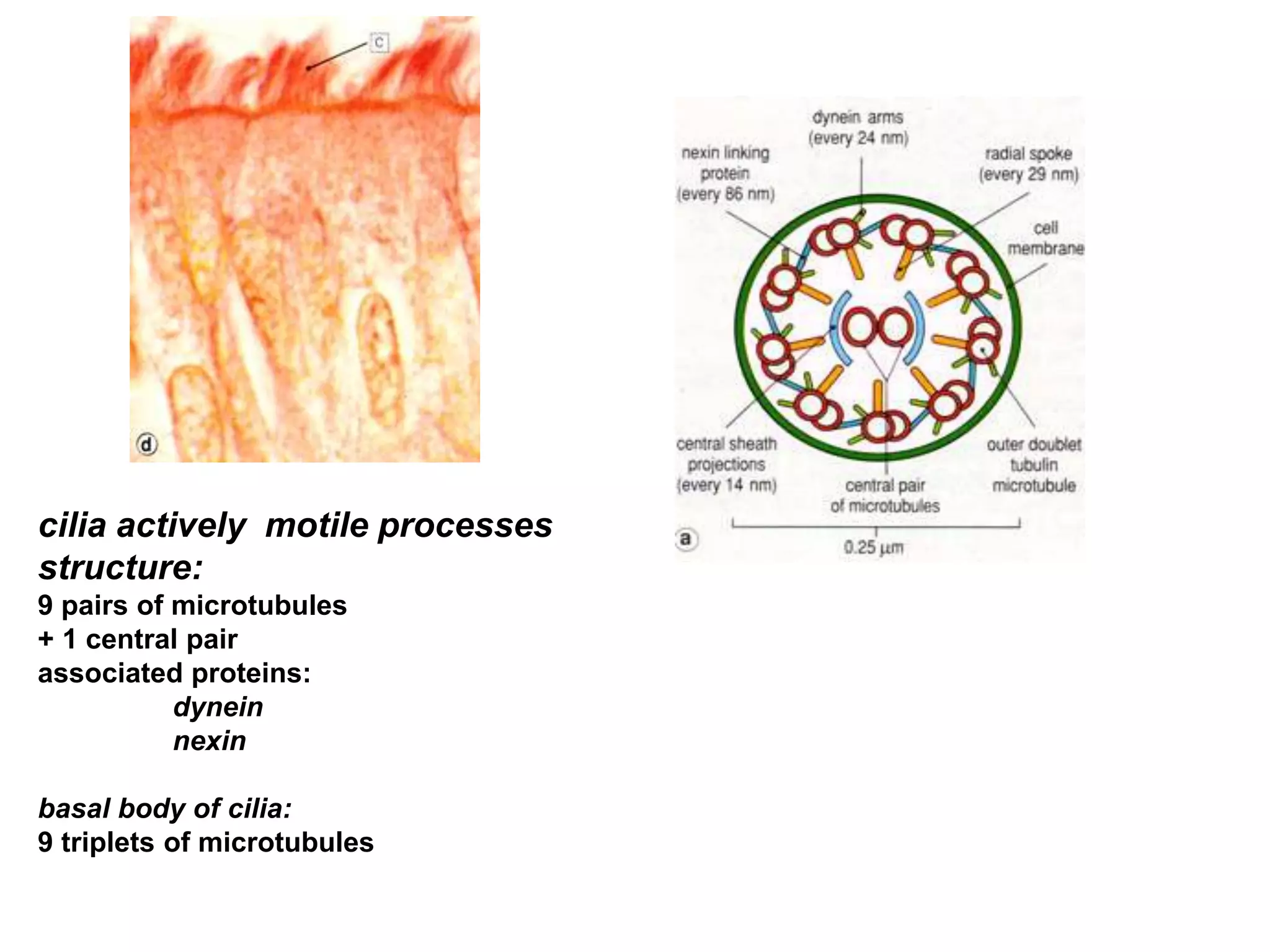 C

d

dynein arms (every 24 nm)

nexin linking protein (every 86 nm)

radial spoke (every 29 nm)

cell membrane

central sheath projections (every 14 nm)

central pair of microtubules

outer doublet tubulin microtubule

a

0.25 μm

cilia actively motile processes

structure:

9 pairs of microtubules
+ 1 central pair
associated proteins:
dynein
nexin

basal body of cilia:
9 triplets of microtubules